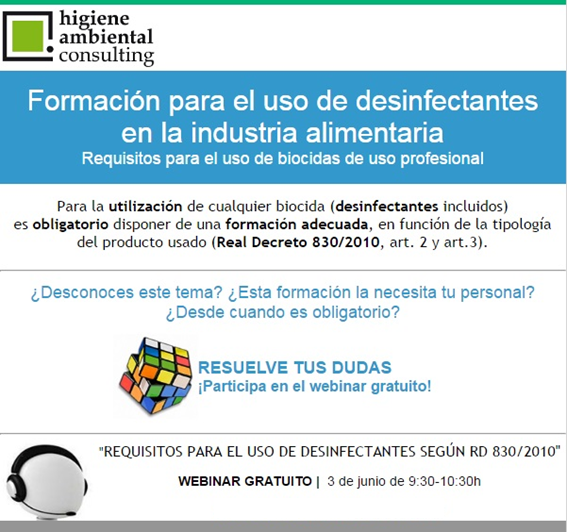 higiene
ambiental
consulting

Formación para el uso de desinfectantes en la industria alimentaria
Requisitos para el uso de biocidas de uso profesional

Para la utilización de cualquier biocida (desinfectantes incluidos) es obligatorio disponer de una formación adecuada, en función de la tipología del producto usado (Real Decreto 830/2010, art. 2 y art.3).

¿Desconoces este tema? ¿Esta formación la necesita tu personal? ¿Desde cuando es obligatorio?

RESUELVE TUS DUDAS
¡Participa en el webinar gratuito!

"REQUISITOS PARA EL USO DE DESINFECTANTES SEGÚN RD 830/2010"

WEBINAR GRATUITO | 3 de junio de 9:30-10:30h